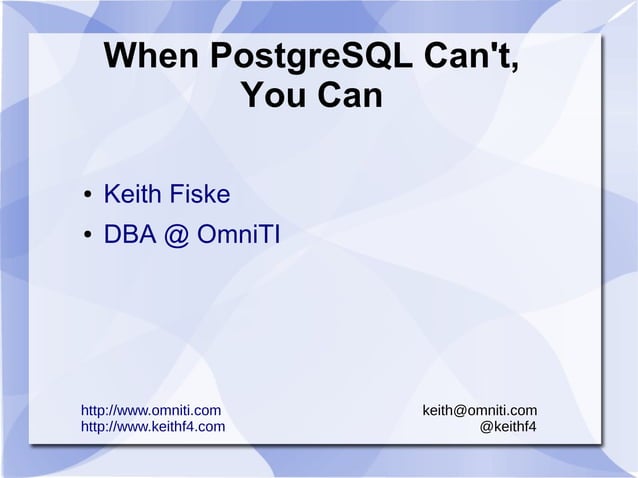 When PostgreSQL Can't, You Can

• Keith Fiske
• DBA @ OmniTI

http://www.omniti.com
http://www.keithf4.com

keith@omniti.com
@keithf4